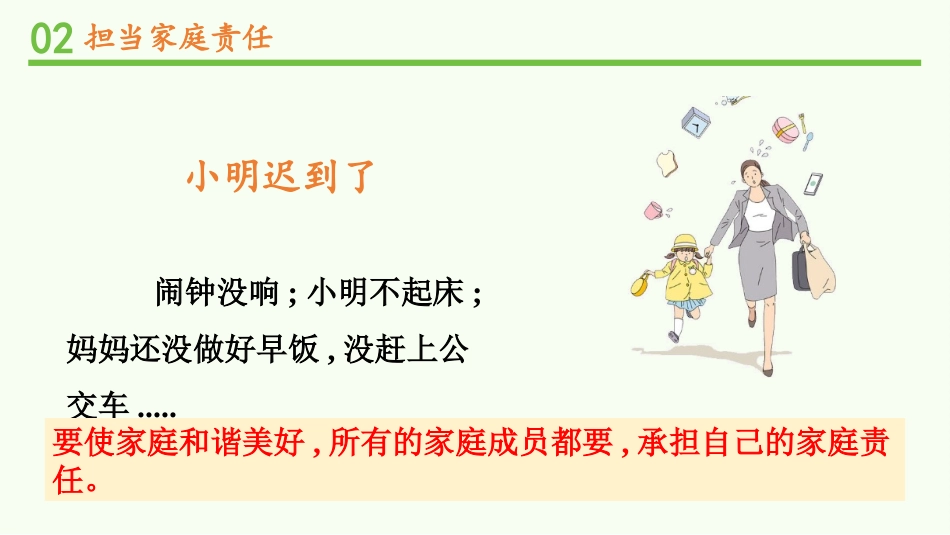 02 担当家庭责任

小明迟到了

闹钟没响；小明不起床；妈妈还没做好早饭，没赶上公交车 .....

要使家庭和谐美好，所有的家庭成员都要，承担自己的家庭责任。